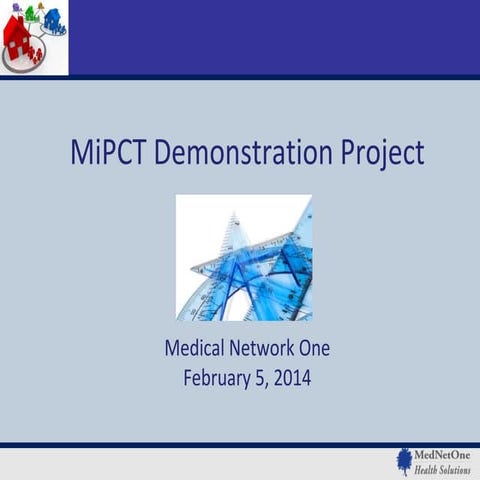 MiPCT Demonstration Project

Medical Network One
February 5, 2014

MedNetOne
Health Solutions